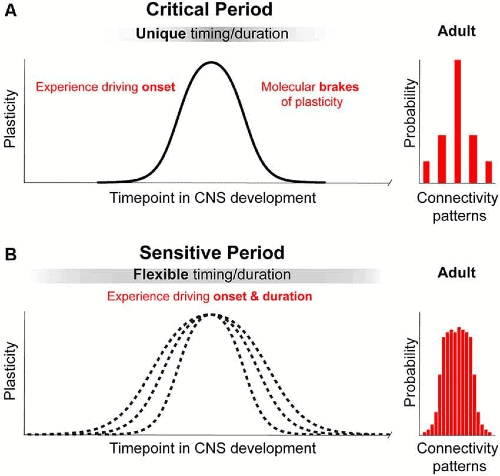 A

Critical Period

Unique timing/duration

Plasticity

Experience driving onset

Molecular brakes of plasticity

Timepoint in CNS development

Adult

Probability

Connectivity patterns

B

Sensitive Period

Flexible timing/duration

Experience driving onset & duration

Plasticity

Timepoint in CNS development

Adult

Probability

Connectivity patterns